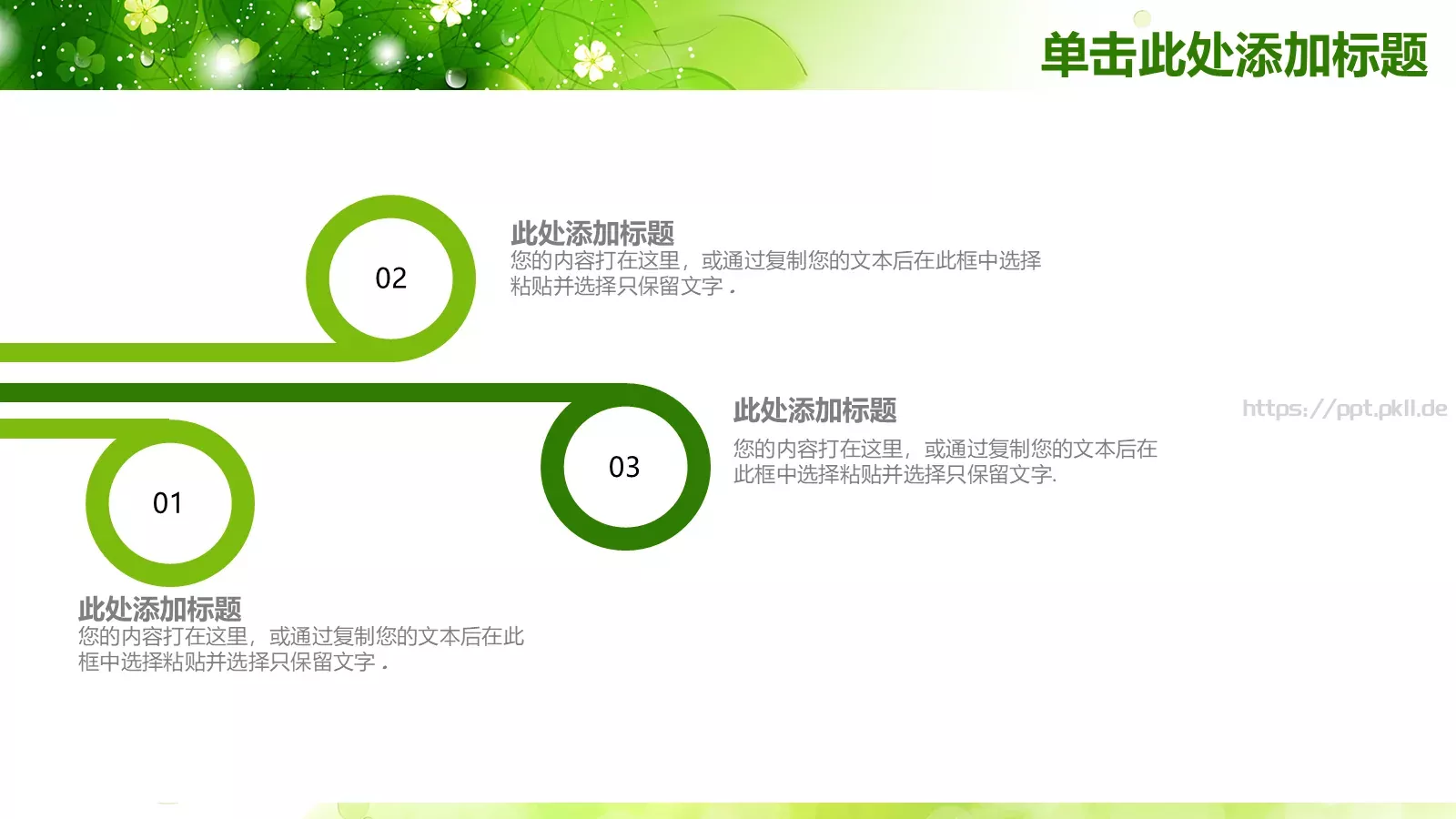 单击此处添加标题

02

此处添加标题
您的内容打在这里，或通过复制您的文本后在此框中选择粘贴并选择只保留文字 .

03

此处添加标题
您的内容打在这里，或通过复制您的文本后在此框中选择粘贴并选择只保留文字.

https://ppt.pkll.de

01

此处添加标题
您的内容打在这里，或通过复制您的文本后在此框中选择粘贴并选择只保留文字 .